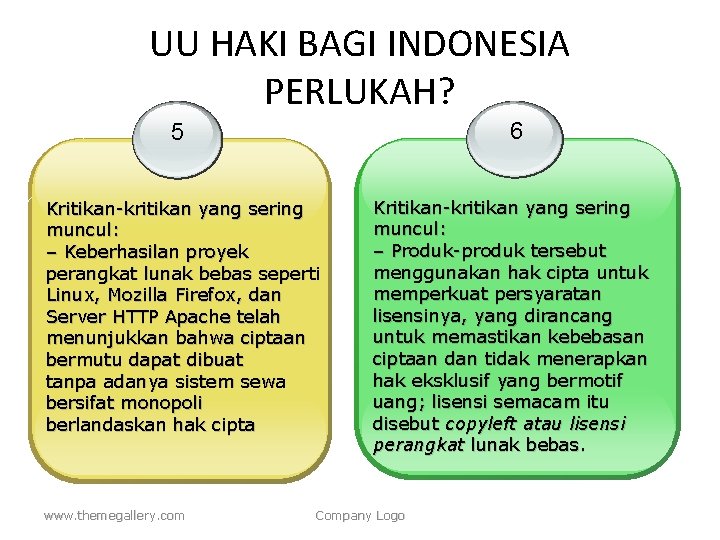 UU HAKI BAGI INDONESIA PERLUKAH?

5

Kritikan-kritikan yang sering muncul:
– Keberhasilan proyek perangkat lunak bebas seperti Linux, Mozilla Firefox, dan Server HTTP Apache telah menunjukkan bahwa ciptaan bermutu dapat dibuat tanpa adanya sistem sewa bersifat monopoli berlandaskan hak cipta

6

Kritikan-kritikan yang sering muncul:
– Produk-produk tersebut menggunakan hak cipta untuk memperkuat persyaratan lisensinya, yang dirancang untuk memastikan kebebasan ciptaan dan tidak menerapkan hak eksklusif yang bermotif uang; lisensi semacam itu disebut copyleft atau lisensi perangkat lunak bebas.

www.themegallery.com

Company Logo